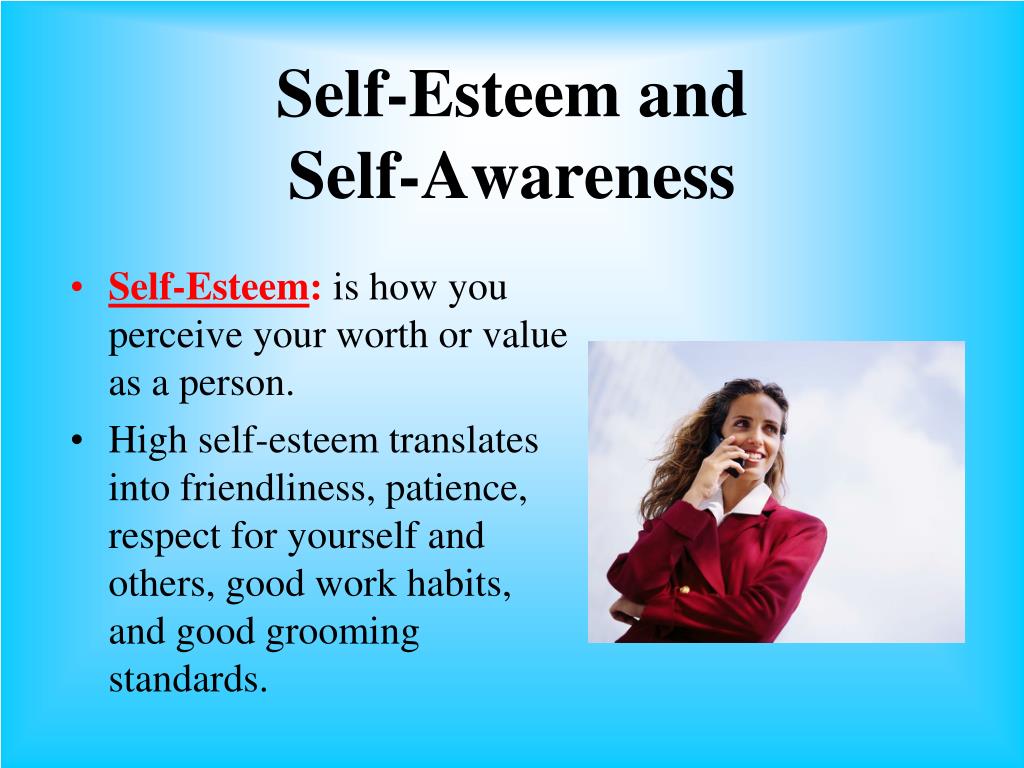 Self-Esteem and Self-Awareness

• Self-Esteem: is how you perceive your worth or value as a person.
• High self-esteem translates into friendliness, patience, respect for yourself and others, good work habits, and good grooming standards.